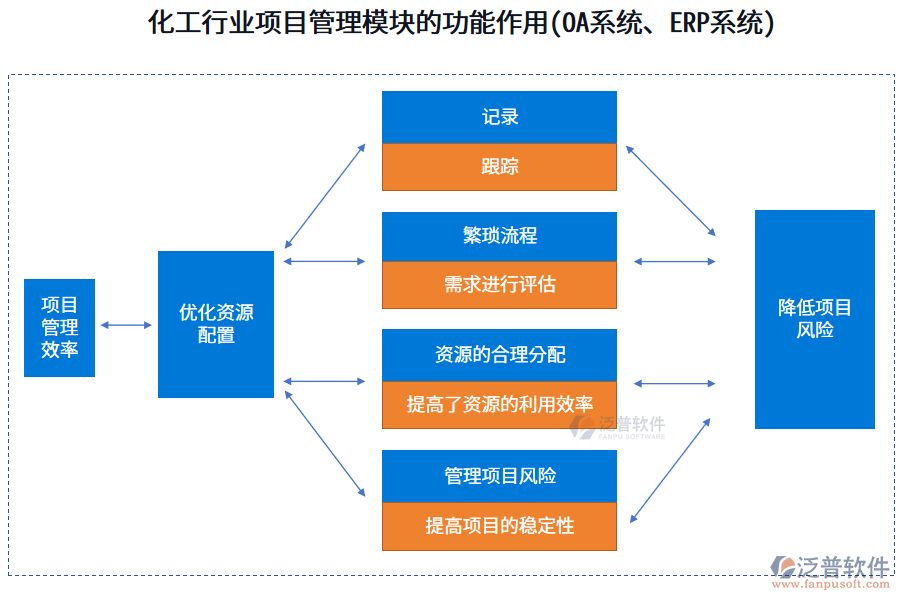 化工行业项目管理模块的功能作用(OA系统、ERP系统)

项目管理效率

优化资源配置

记录

跟踪

繁琐流程

需求进行评估

资源的合理分配

提高了资源的利用效率

管理项目风险

提高项目的稳定性

降低项目风险

泛普软件
FANPU SOFTWARE

泛普软件
www.fanpusoft.com